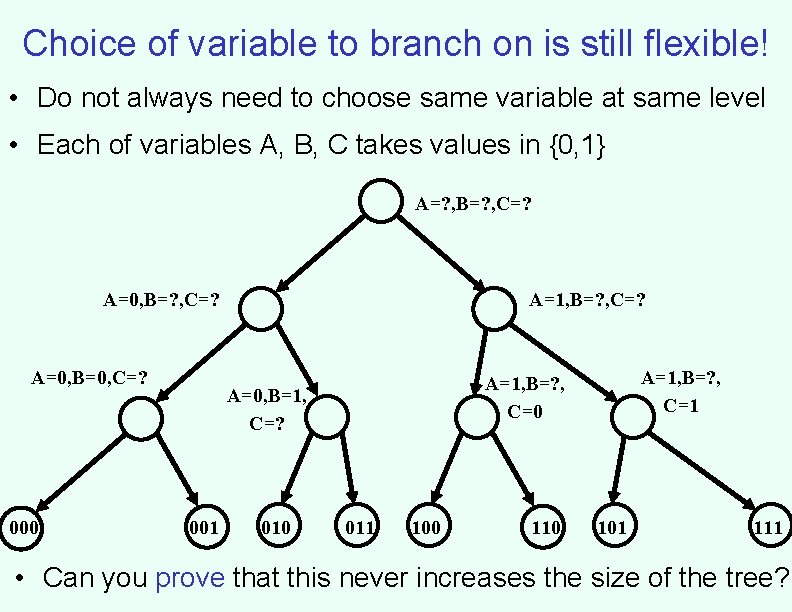 Choice of variable to branch on is still flexible!

• Do not always need to choose same variable at same level

• Each of variables A, B, C takes values in {0,1}

A=?,B=?,C=?

A=0,B=?,C=?

A=1,B=?,C=?

A=0,B=0,C=?

A=0,B=1, C=?

A=1,B=?, C=0

A=1,B=?, C=1

000

001

010

011

100

110

101

111

• Can you prove that this never increases the size of the tree?